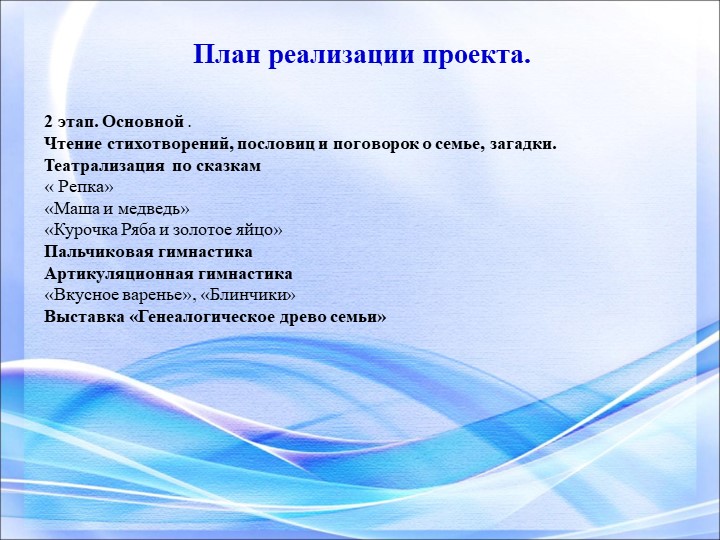 План реализации проекта.

2 этап. Основной .
Чтение стихотворений, пословиц и поговорок о семье, загадки.
Театрализация по сказкам
« Репка»
«Маша и медведь»
«Курочка Ряба и золотое яйцо»
Пальчиковая гимнастика
Артикуляционная гимнастика
«Вкусное варенье», «Блинчики»
Выставка «Генеалогическое древо семьи»